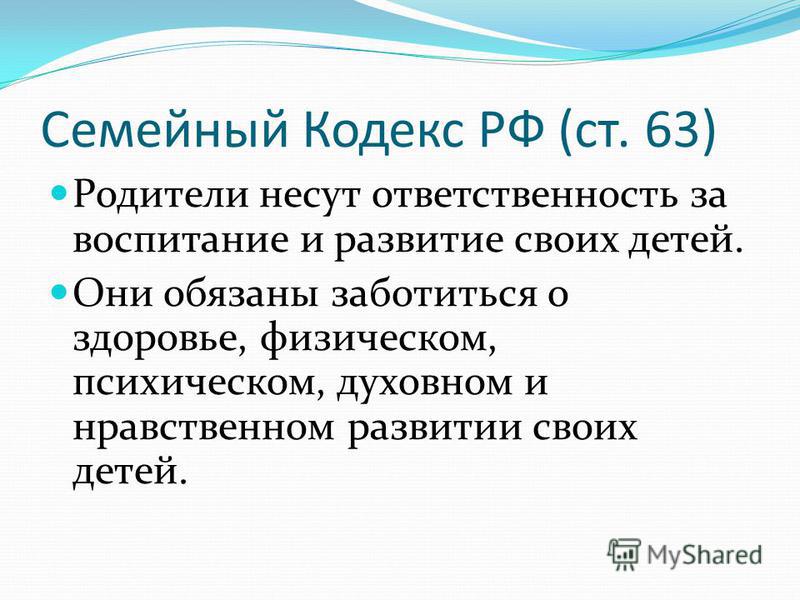 Семейный Кодекс РФ (ст. 63)

Родители несут ответственность за воспитание и развитие своих детей.

Они обязаны заботиться о здоровье, физическом, психическом, духовном и нравственном развитии своих детей.

MyShared